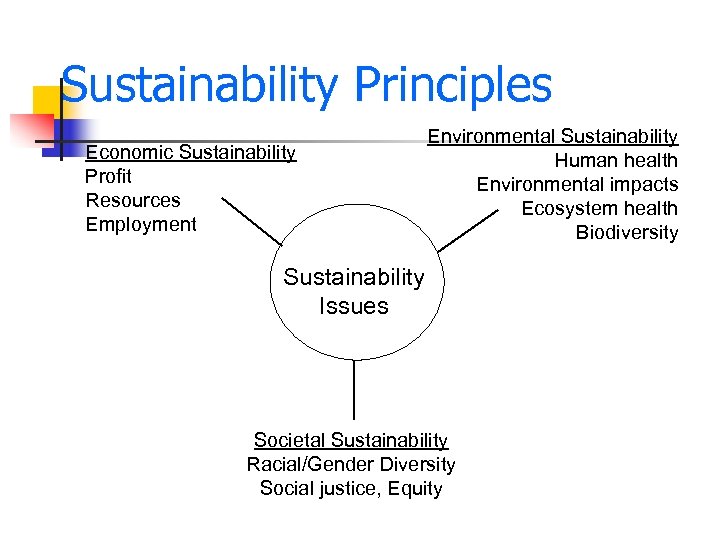 Sustainability Principles

Economic Sustainability
Profit
Resources
Employment

Environmental Sustainability
Human health
Environmental impacts
Ecosystem health
Biodiversity

Sustainability Issues

Societal Sustainability
Racial/Gender Diversity
Social justice, Equity